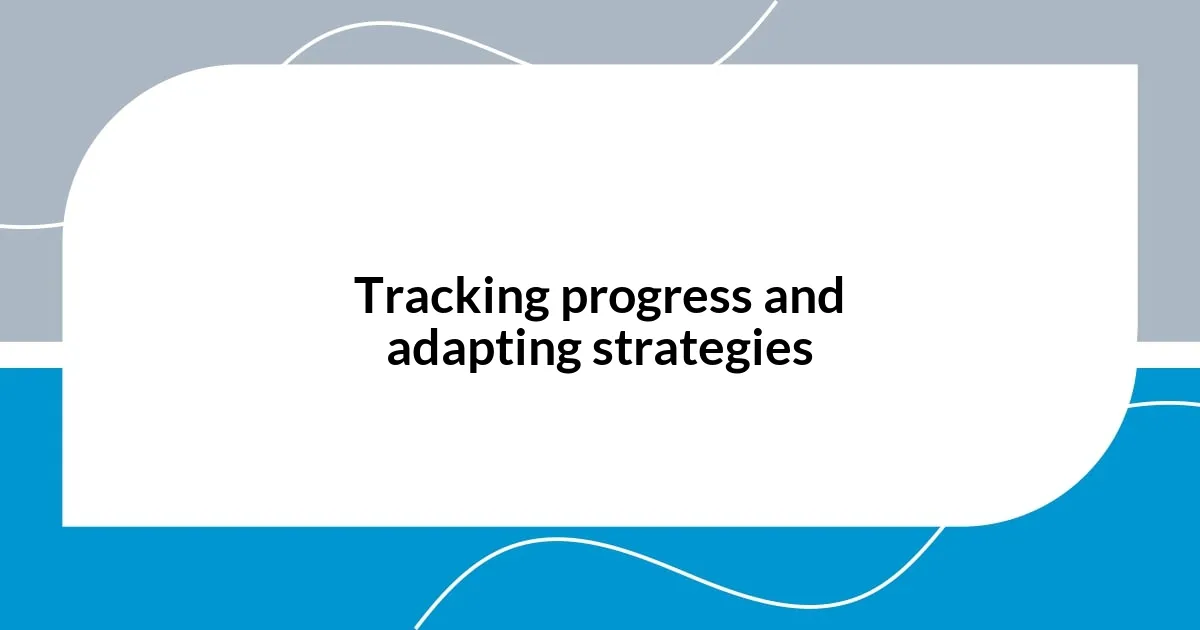 Tracking progress and adapting strategies